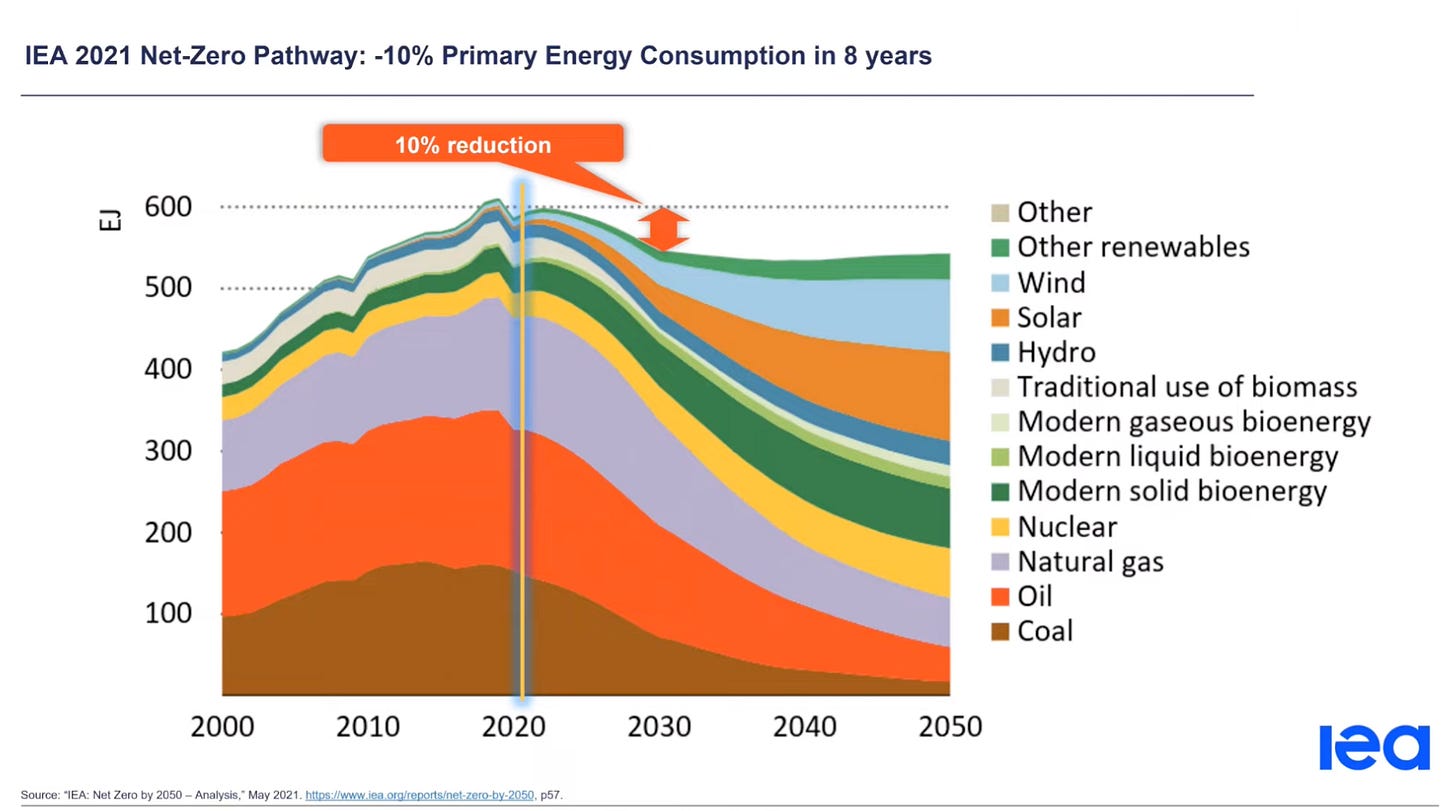 IEA 2021 Net-Zero Pathway: -10% Primary Energy Consumption in 8 years

10% reduction

EJ

600
500
400
300
200
100

2000 2010 2020 2030 2040 2050

Other
Other renewables
Wind
Solar
Hydro
Traditional use of biomass
Modern gaseous bioenergy
Modern liquid bioenergy
Modern solid bioenergy
Nuclear
Natural gas
Oil
Coal

iea

Source: "IEA: Net Zero by 2050 – Analysis," May 2021. https://www.iea.org/reports/net-zero-by-2050, p57.